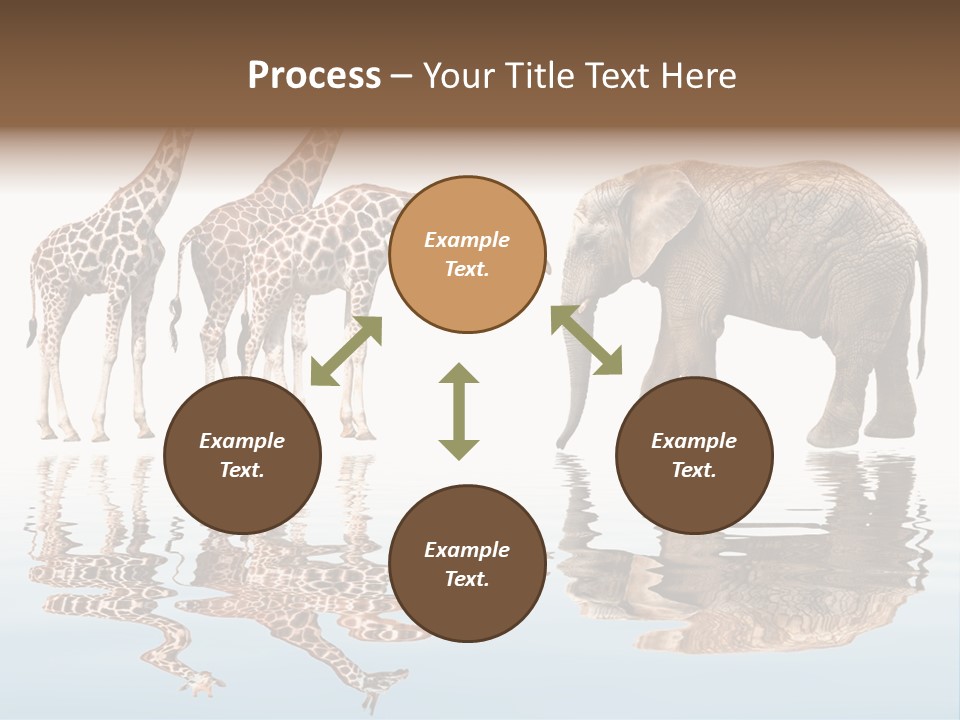 Process – Your Title Text Here

Example Text.

Example Text.

Example Text.

Example Text.